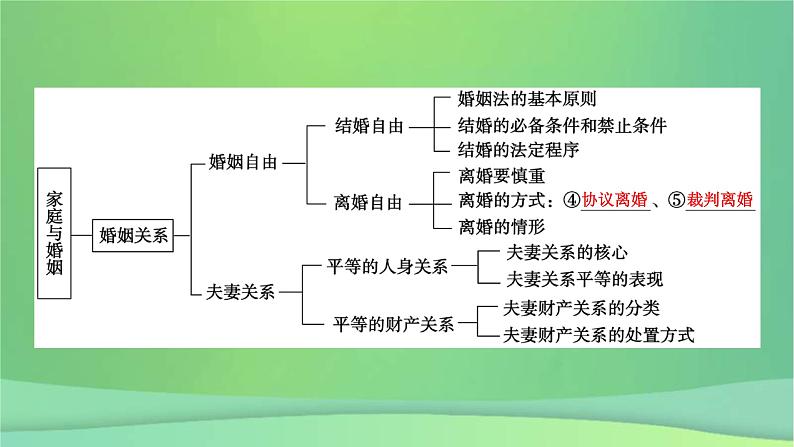 家庭与婚姻

婚姻关系

婚姻自由

结婚自由

婚姻法的基本原则

结婚的必备条件和禁止条件

结婚的法定程序

离婚自由

离婚要慎重

离婚的方式：④协议离婚、⑤裁判离婚

离婚的情形

夫妻关系

平等的人身关系

夫妻关系的核心

夫妻关系平等的表现

平等的财产关系

夫妻财产关系的分类

夫妻财产关系的处置方式